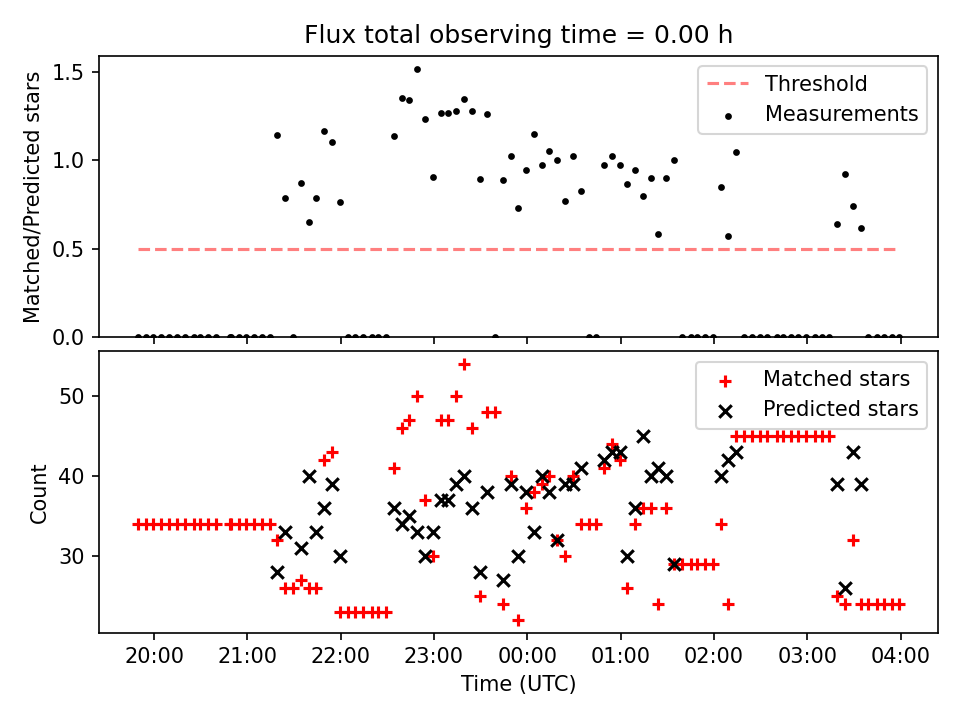 Flux total observing time = 0.00 h

Matched/Predicted stars

1.5
1.0
0.5
0.0

Threshold
Measurements

Count

50
40
30

Matched stars
Predicted stars

20:00 21:00 22:00 23:00 00:00 01:00 02:00 03:00 04:00

Time (UTC)